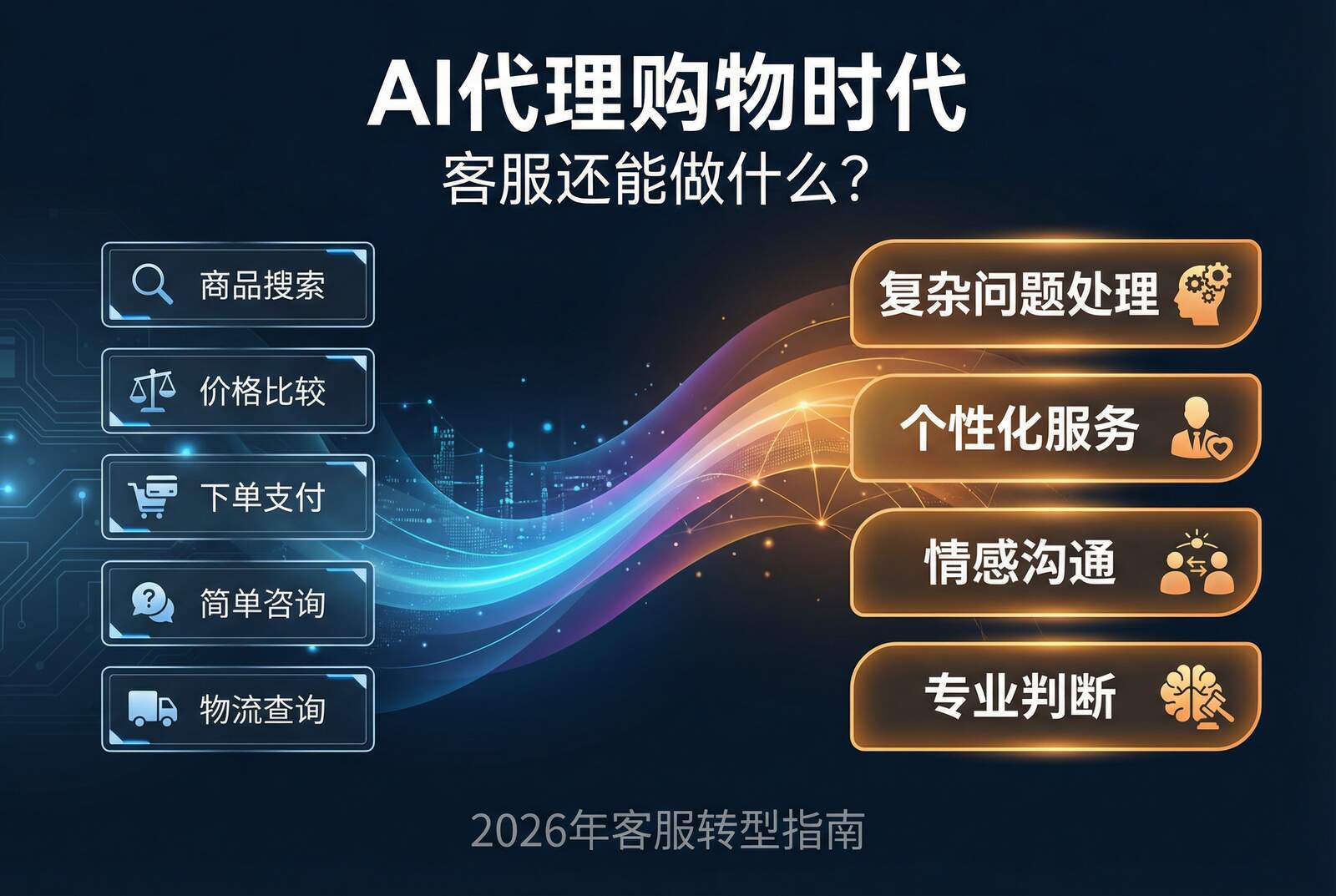 AI代理购物时代
客服还能做什么?

商品搜索

价格比较

下单支付

简单咨询

物流查询

复杂问题处理

个性化服务

情感沟通

专业判断

2026年客服转型指南